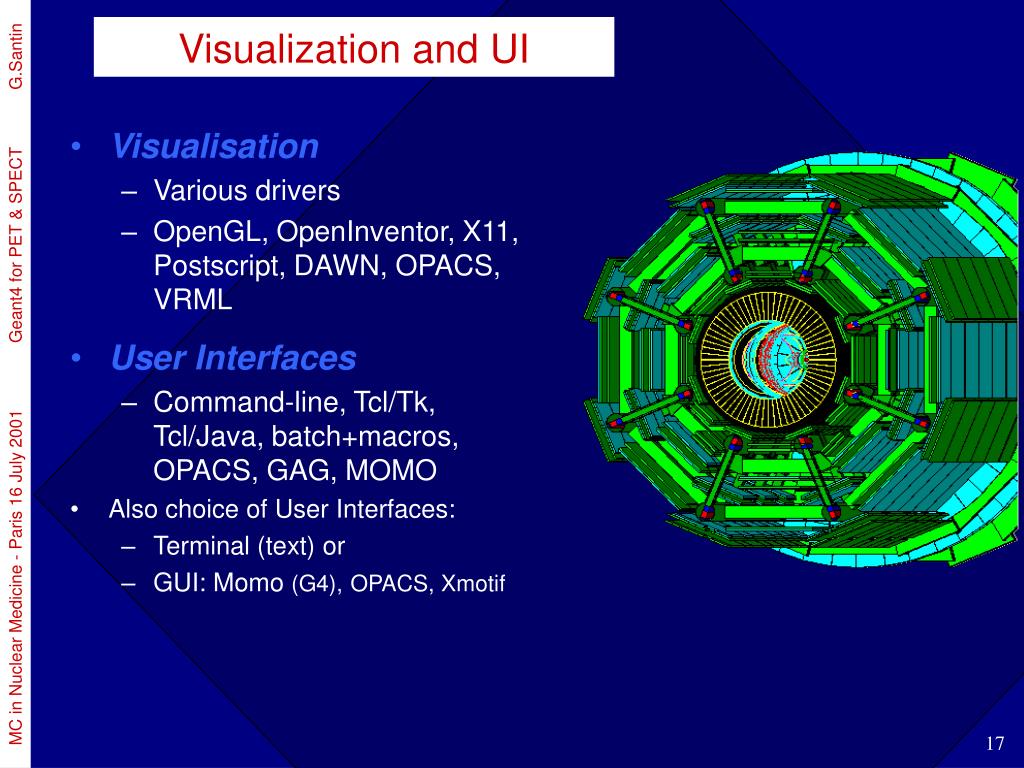 Visualization and UI

• Visualisation
– Various drivers
– OpenGL, OpenInventor, X11, Postscript, DAWN, OPACS, VRML

• User Interfaces
– Command-line, Tcl/Tk, Tcl/Java, batch+macros, OPACS, GAG, MOMO

• Also choice of User Interfaces:
– Terminal (text) or
– GUI: Momo (G4), OPACS, Xmotif

MC in Nuclear Medicine - Paris 16 July 2001 Geant4 for PET & SPECT G.Santin

17